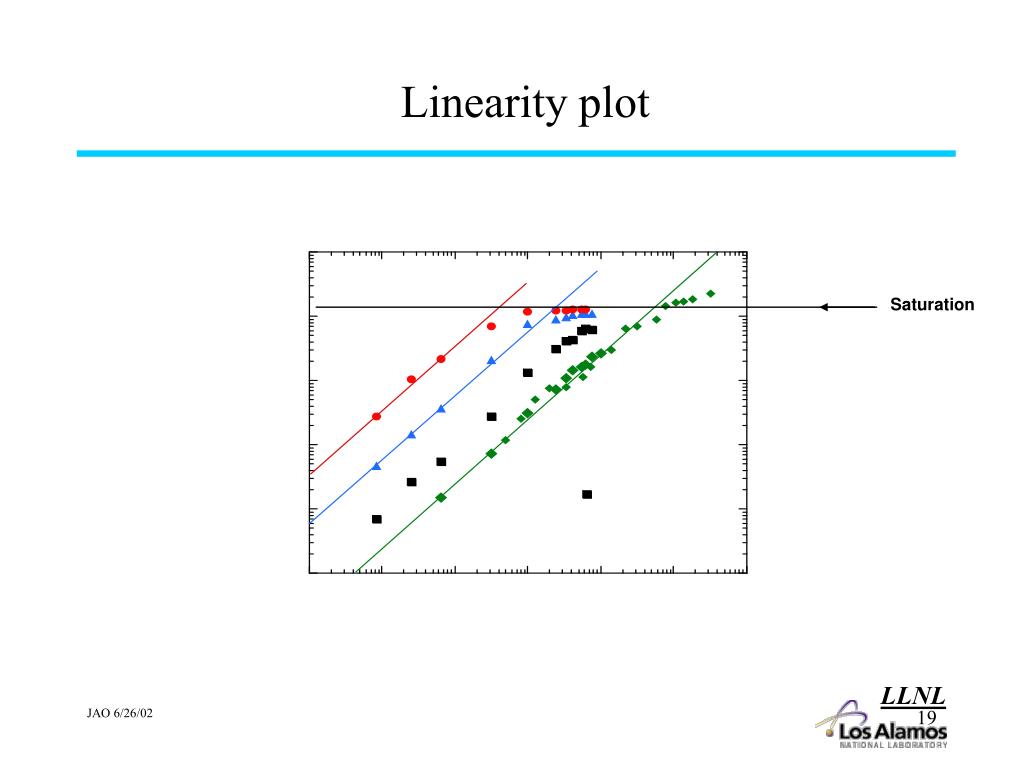 Linearity plot

Saturation

JAO 6/26/02

LLNL
19
Los Alamos
NATIONAL LABORATORY